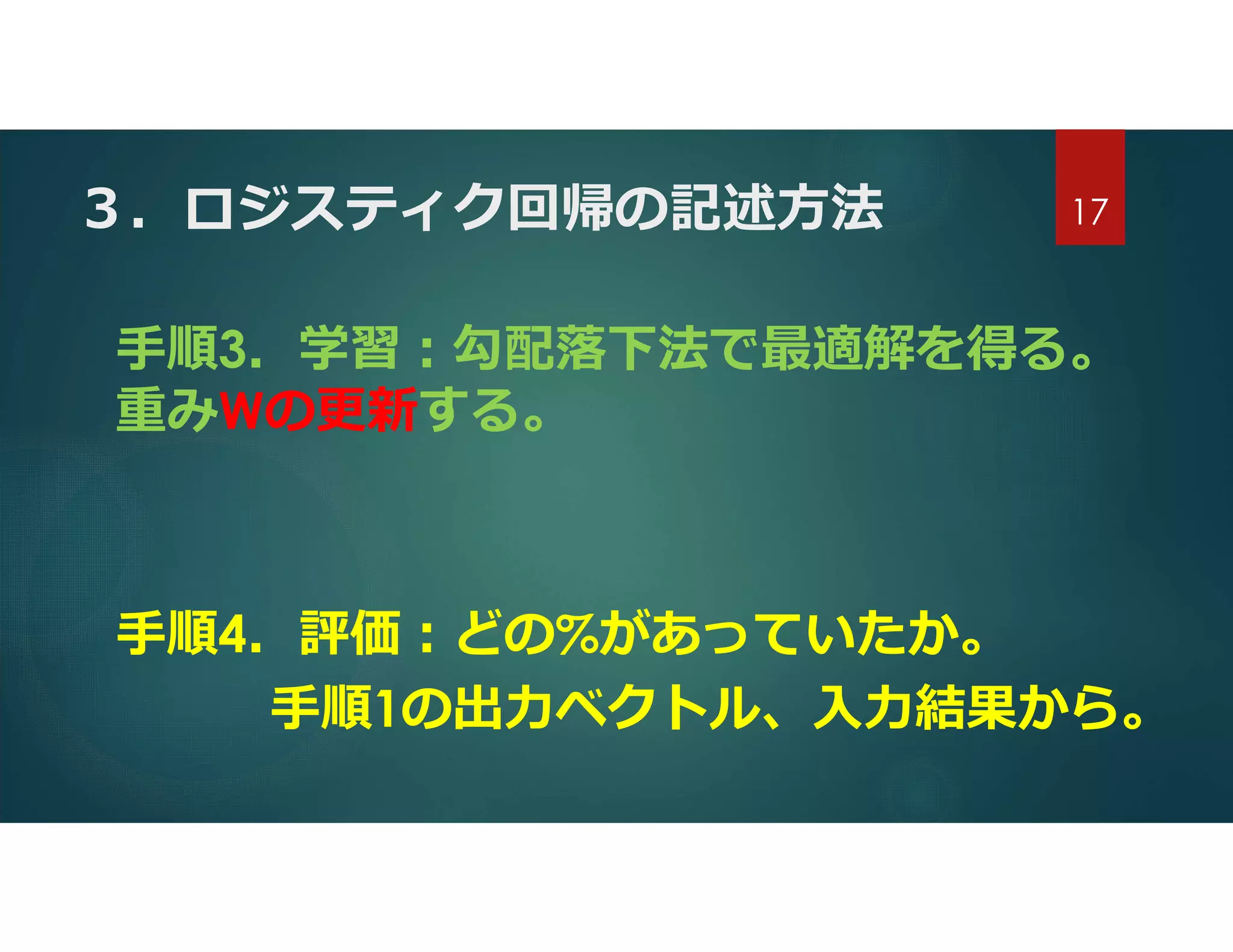 ３．ロジスティク回帰の記述方法

17

手順3．学習：勾配落下法で最適解を得る。重みWの更新する。

手順4．評価：どの%があっていたか。
手順1の出力ベクトル、入力結果から。